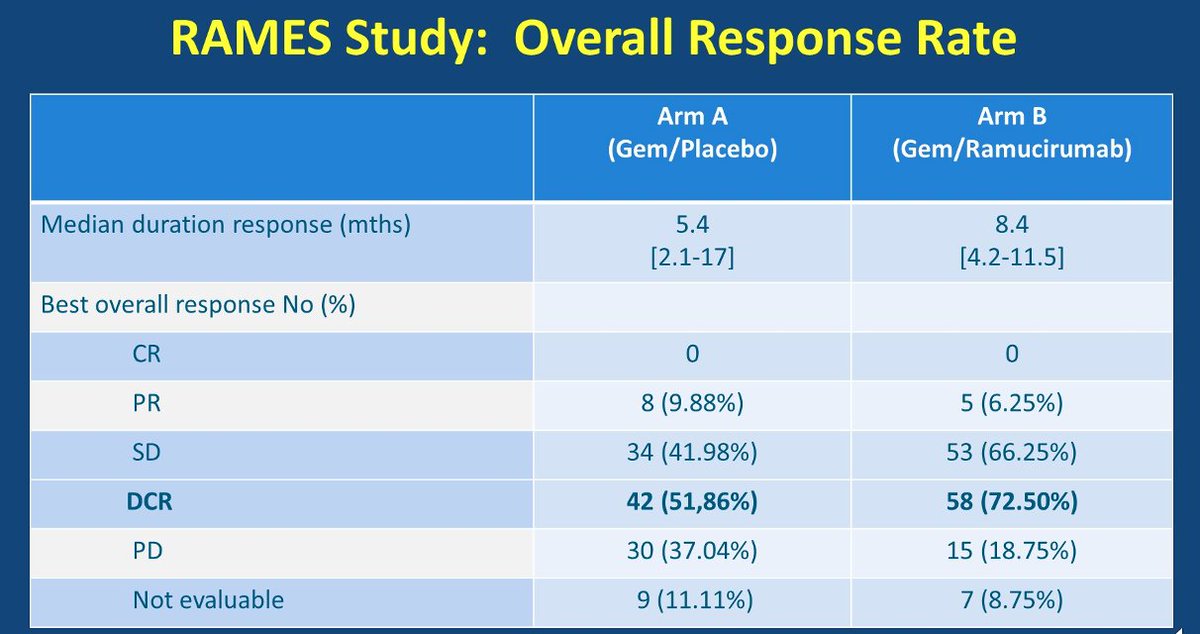 RAMES Study:  Overall Response Rate

| | Arm A (Gem/Placebo) | Arm B (Gem/Ramucirumab) |
|---|---|---|
| Median duration response (mths) | 5.4 [2.1-17] | 8.4 [4.2-11.5] |
| Best overall response No (%) | | |
| CR | 0 | 0 |
| PR | 8 (9.88%) | 5 (6.25%) |
| SD | 34 (41.98%) | 53 (66.25%) |
| **DCR** | **42 (51,86%)** | **58 (72.50%)** |
| PD | 30 (37.04%) | 15 (18.75%) |
| Not evaluable | 9 (11.11%) | 7 (8.75%) |